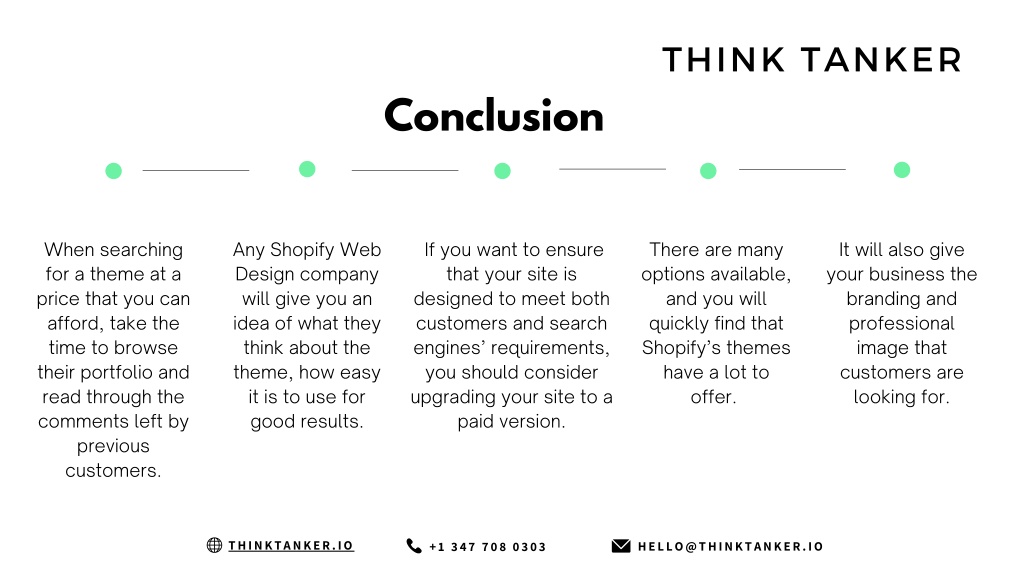 THINK TANKER

Conclusion

When searching for a theme at a price that you can afford, take the time to browse their portfolio and read through the comments left by previous customers.

Any Shopify Web Design company will give you an idea of what they think about the theme, how easy it is to use for good results.

If you want to ensure that your site is designed to meet both customers and search engines' requirements, you should consider upgrading your site to a paid version.

There are many options available, and you will quickly find that Shopify's themes have a lot to offer.

It will also give your business the branding and professional image that customers are looking for.

THINKTANKER.IO

+1 347 708 0303

HELLO@THINKTANKER.IO